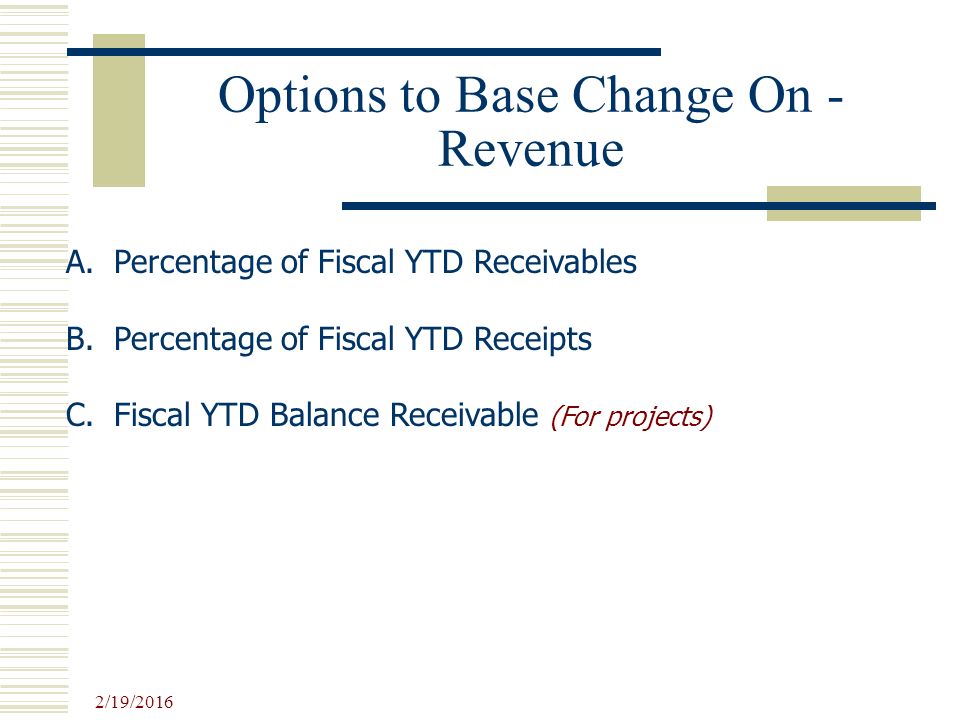 Options to Base Change On - Revenue

A. Percentage of Fiscal YTD Receivables

B. Percentage of Fiscal YTD Receipts

C. Fiscal YTD Balance Receivable (For projects)

2/19/2016